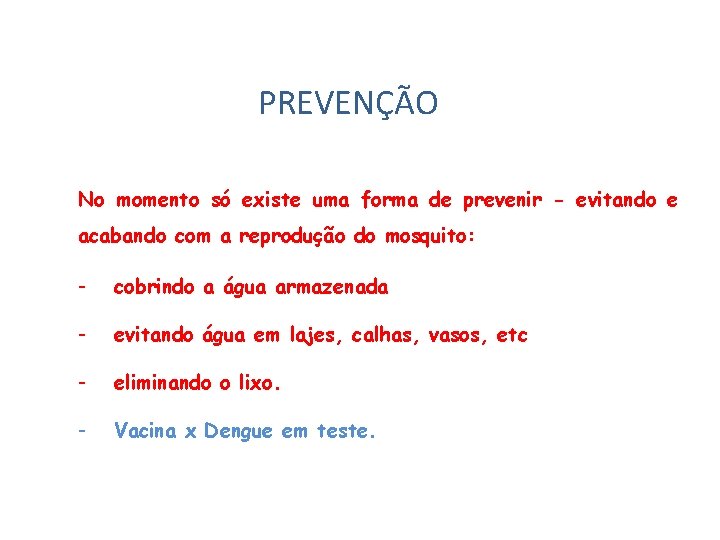 PREVENÇÃO

No momento só existe uma forma de prevenir - evitando e acabando com a reprodução do mosquito:

- cobrindo a água armazenada
- evitando água em lajes, calhas, vasos, etc
- eliminando o lixo.
- Vacina x Dengue em teste.